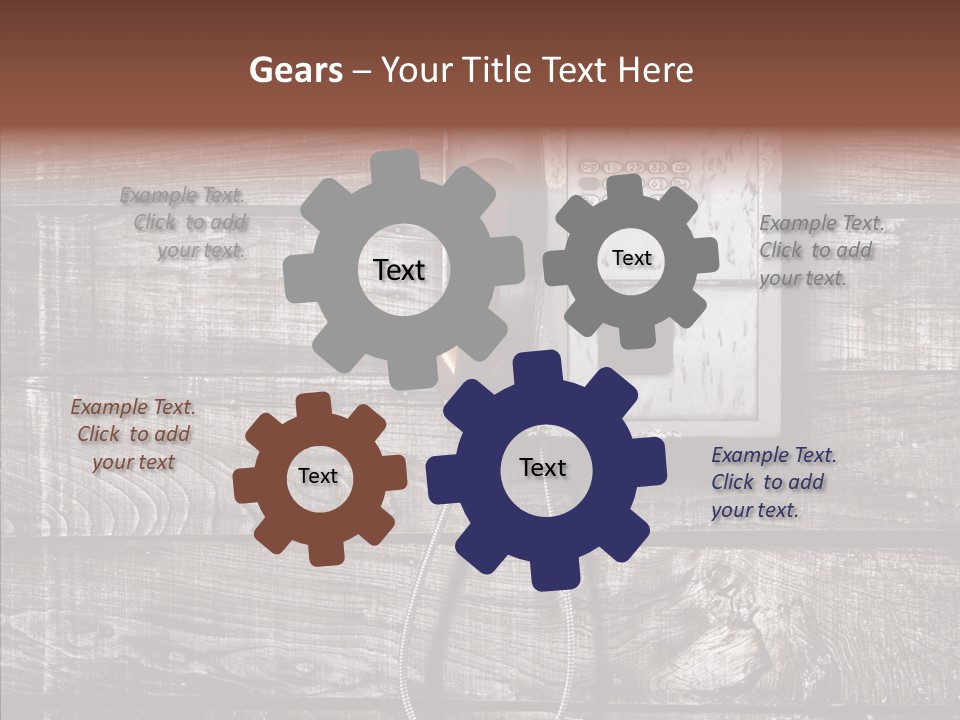 Gears – Your Title Text Here

Example Text. Click to add your text.

Text

Text

Example Text. Click to add your text.

Example Text. Click to add your text

Text

Text

Example Text. Click to add your text.